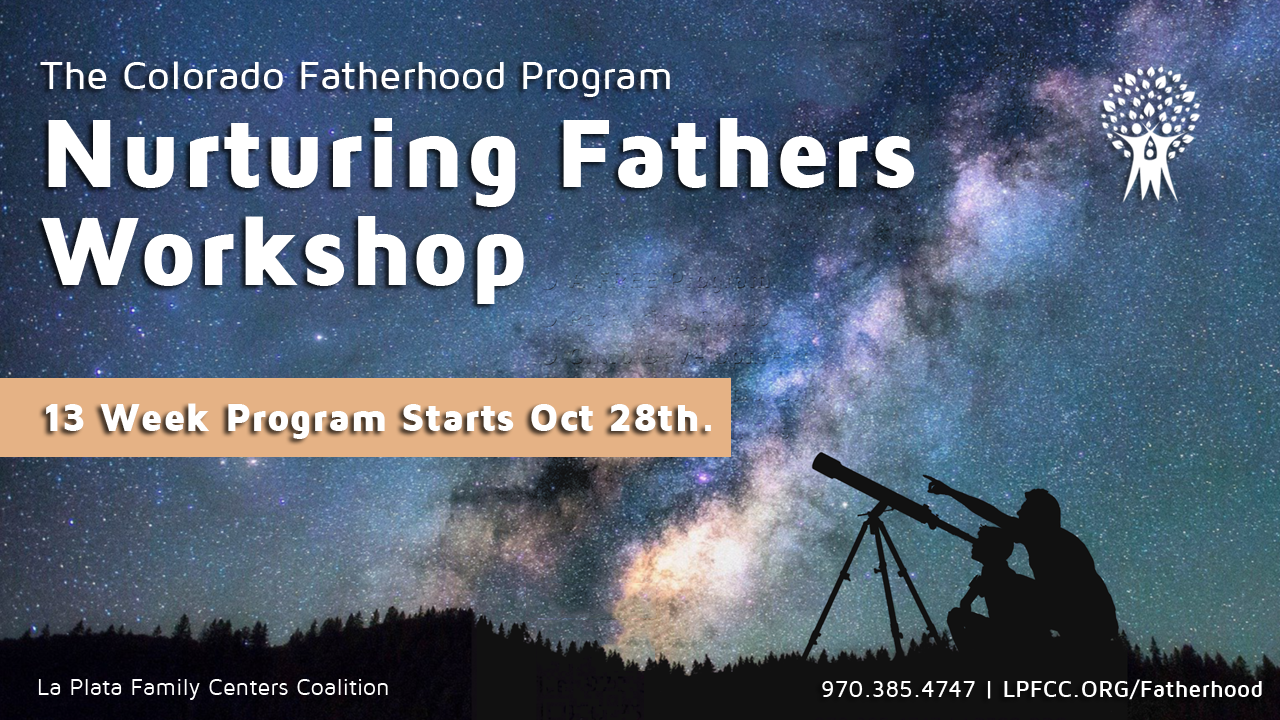 The Colorado Fatherhood Program

Nurturing Fathers Workshop

13 Week Program Starts Oct 28th.

La Plata Family Centers Coalition

970.385.4747 | LPFCC.ORG/Fatherhood